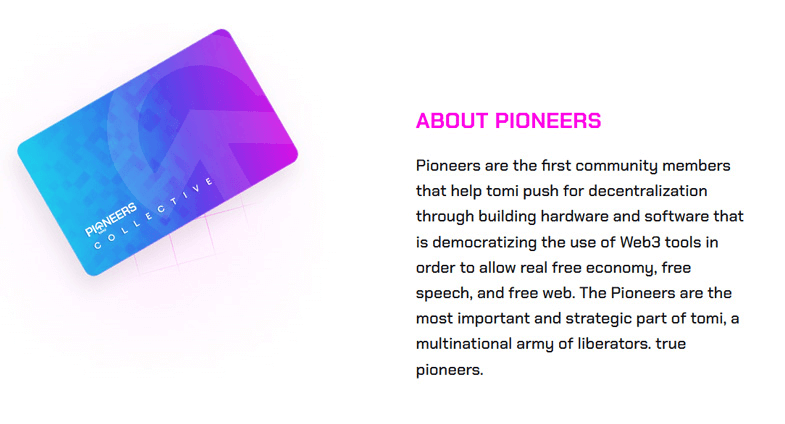 PIONEERS
COLLECTIVE

ABOUT PIONEERS

Pioneers are the first community members that help tomi push for decentralization through building hardware and software that is democratizing the use of Web3 tools in order to allow real free economy, free speech, and free web. The Pioneers are the most important and strategic part of tomi, a multinational army of liberators. true pioneers.